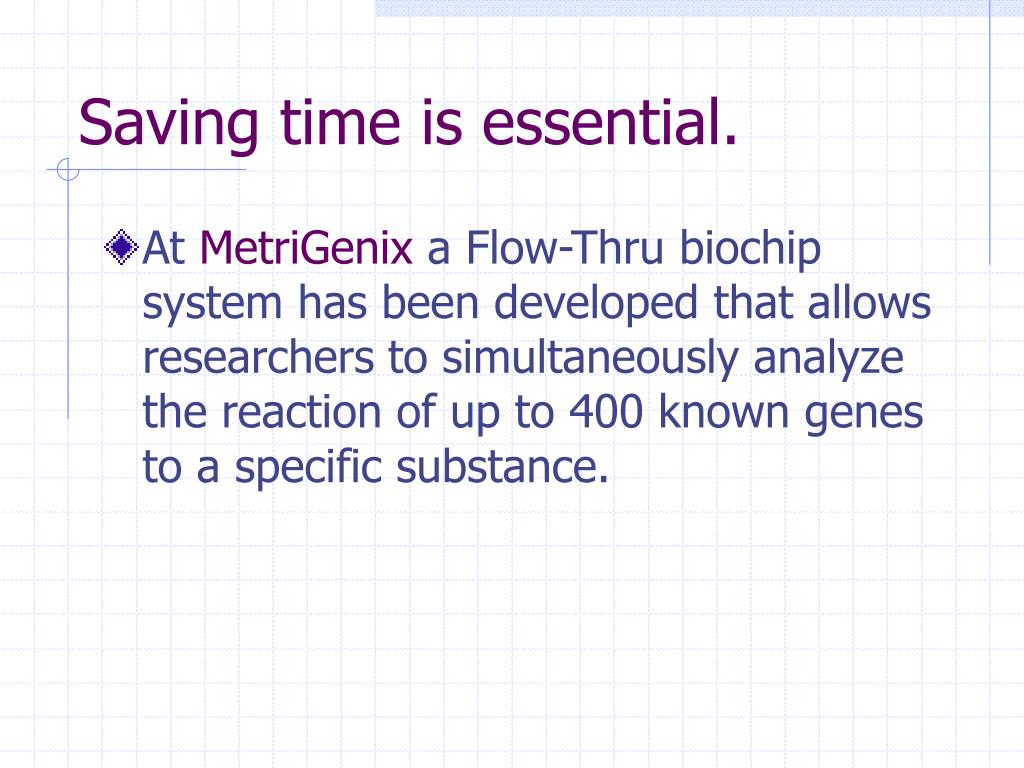 Saving time is essential.

At MetriGenix a Flow-Thru biochip system has been developed that allows researchers to simultaneously analyze the reaction of up to 400 known genes to a specific substance.